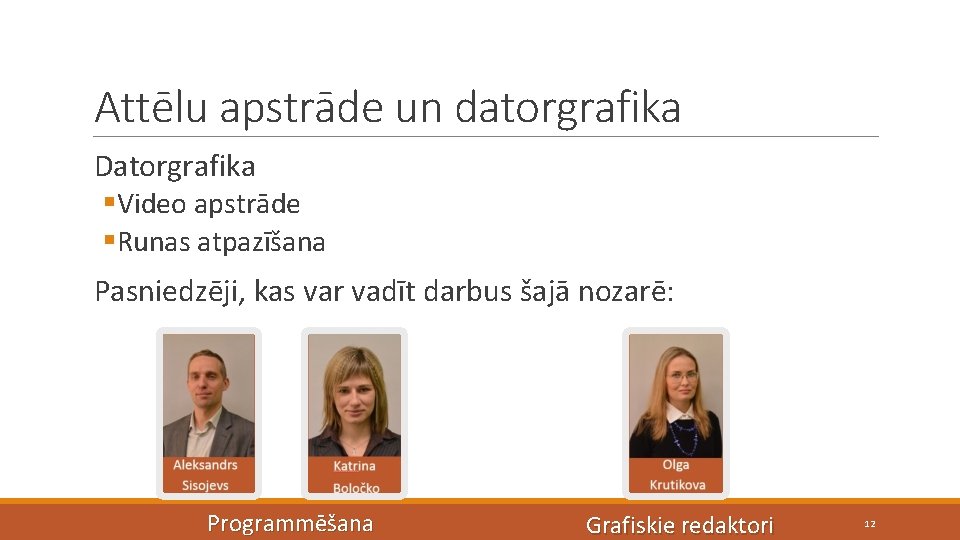 Attēlu apstrāde un datorgrafika

Datorgrafika

• Video apstrāde
• Runas atpazīšana

Pasniedzēji, kas var vadīt darbus šajā nozarē:

Aleksandrs Sisojevs

Katrina Boločko

Olga Krutikova

Programmēšana

Grafiskie redaktori

12